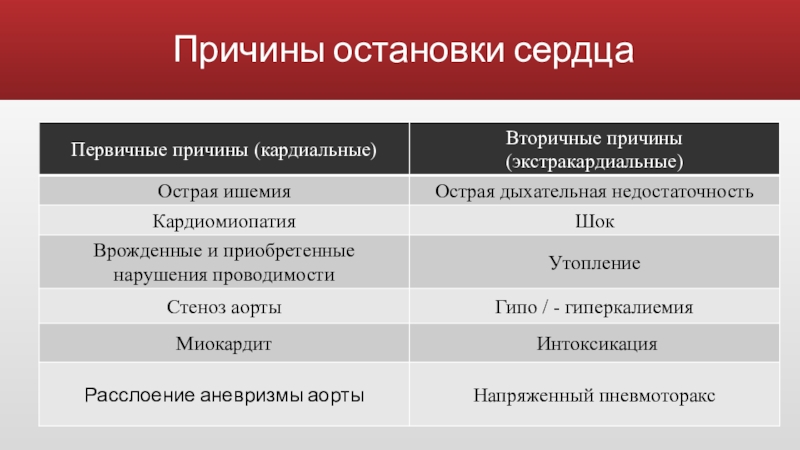 Причины остановки сердца

| Первичные причины (кардиальные) | Вторичные причины (экстракардиальные) |
|---|---|
| Острая ишемия | Острая дыхательная недостаточность |
| Кардиомиопатия | Шок |
| Врожденные и приобретенные нарушения проводимости | Утопление |
| Стеноз аорты | Гипо / - гиперкалиемия |
| Миокардит | Интоксикация |
| Расслоение аневризмы аорты | Напряженный пневмоторакс |